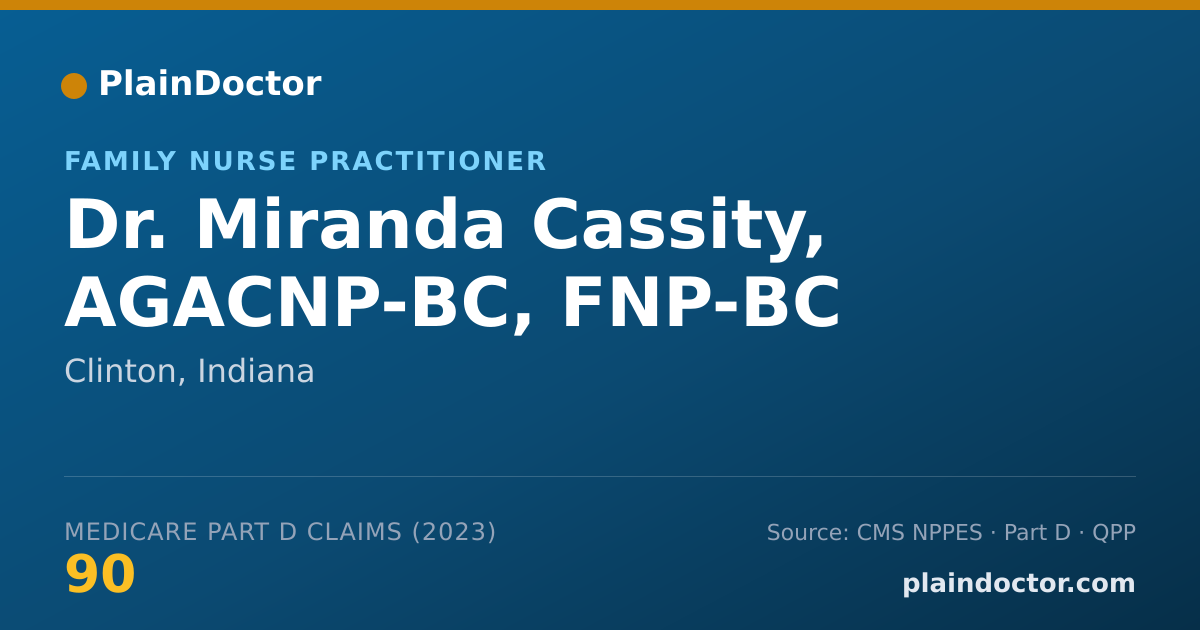 PlainDoctor

FAMILY NURSE PRACTITIONER

Dr. Miranda Cassity, AGACNP-BC, FNP-BC

Clinton, Indiana

MEDICARE PART D CLAIMS (2023)

90

Source: CMS NPPES · Part D · QPP

plaindoctor.com